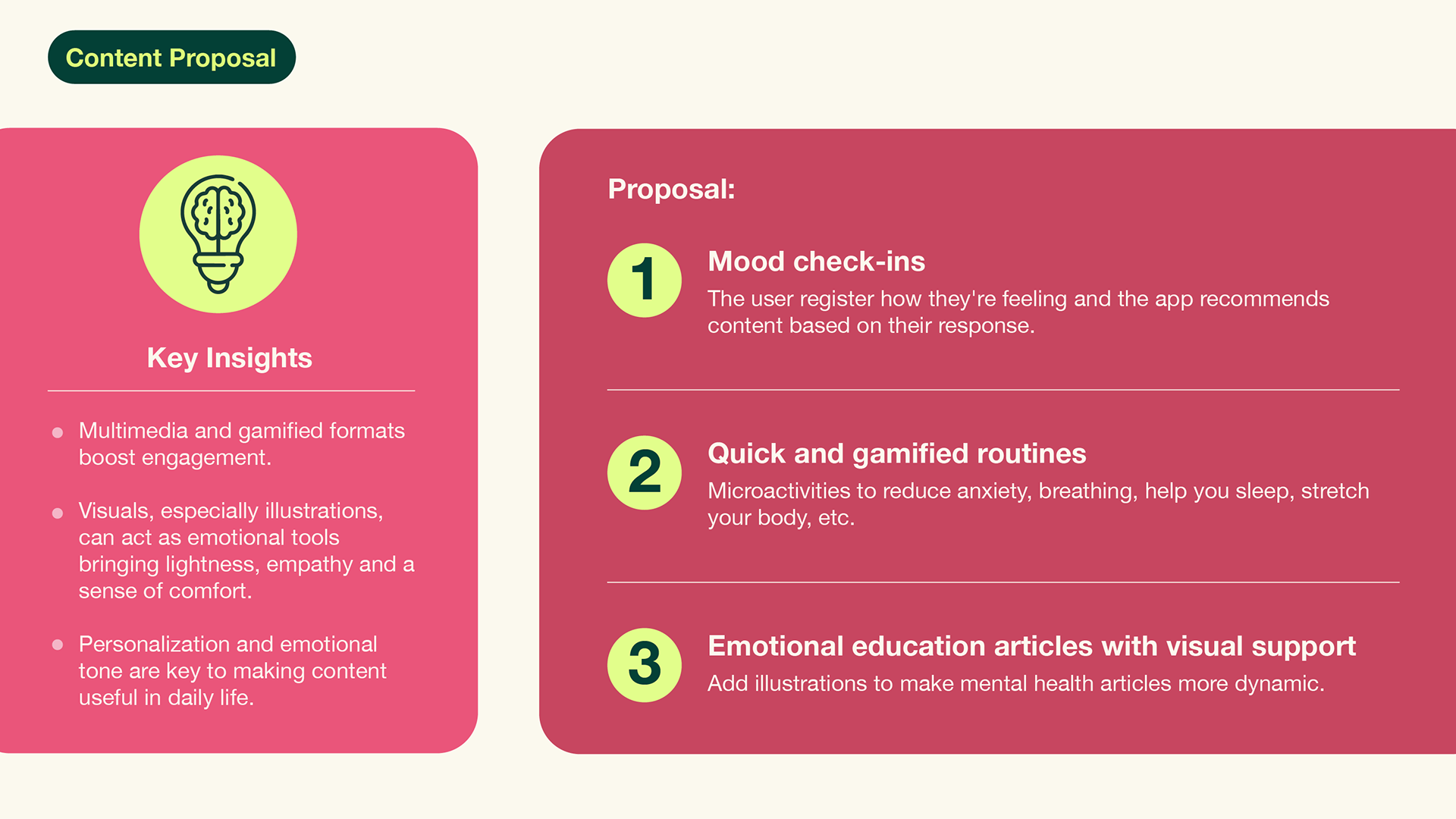 Content Proposal

Key Insights

• Multimedia and gamified formats boost engagement.

• Visuals, especially illustrations, can act as emotional tools bringing lightness, empathy and a sense of comfort.

• Personalization and emotional tone are key to making content useful in daily life.

Proposal:

1
Mood check-ins
The user register how they're feeling and the app recommends content based on their response.

2
Quick and gamified routines
Microactivities to reduce anxiety, breathing, help you sleep, stretch your body, etc.

3
Emotional education articles with visual support
Add illustrations to make mental health articles more dynamic.